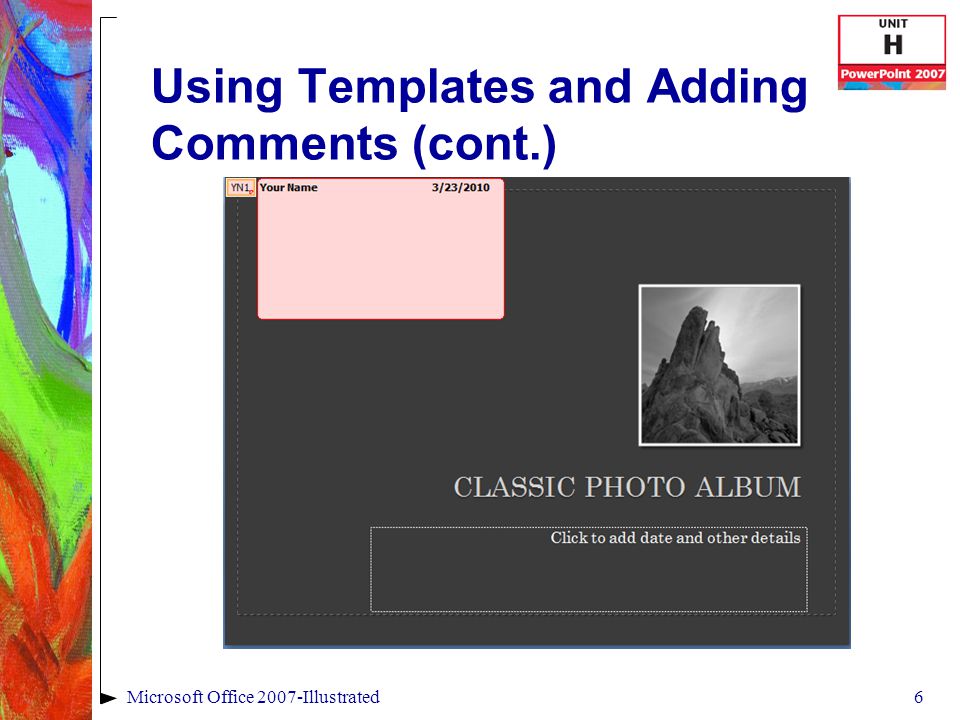 UNIT
H
PowerPoint 2007

Using Templates and Adding Comments (cont.)

YN1

Your Name 3/23/2010

CLASSIC PHOTO ALBUM

Click to add date and other details

Microsoft Office 2007-Illustrated

6